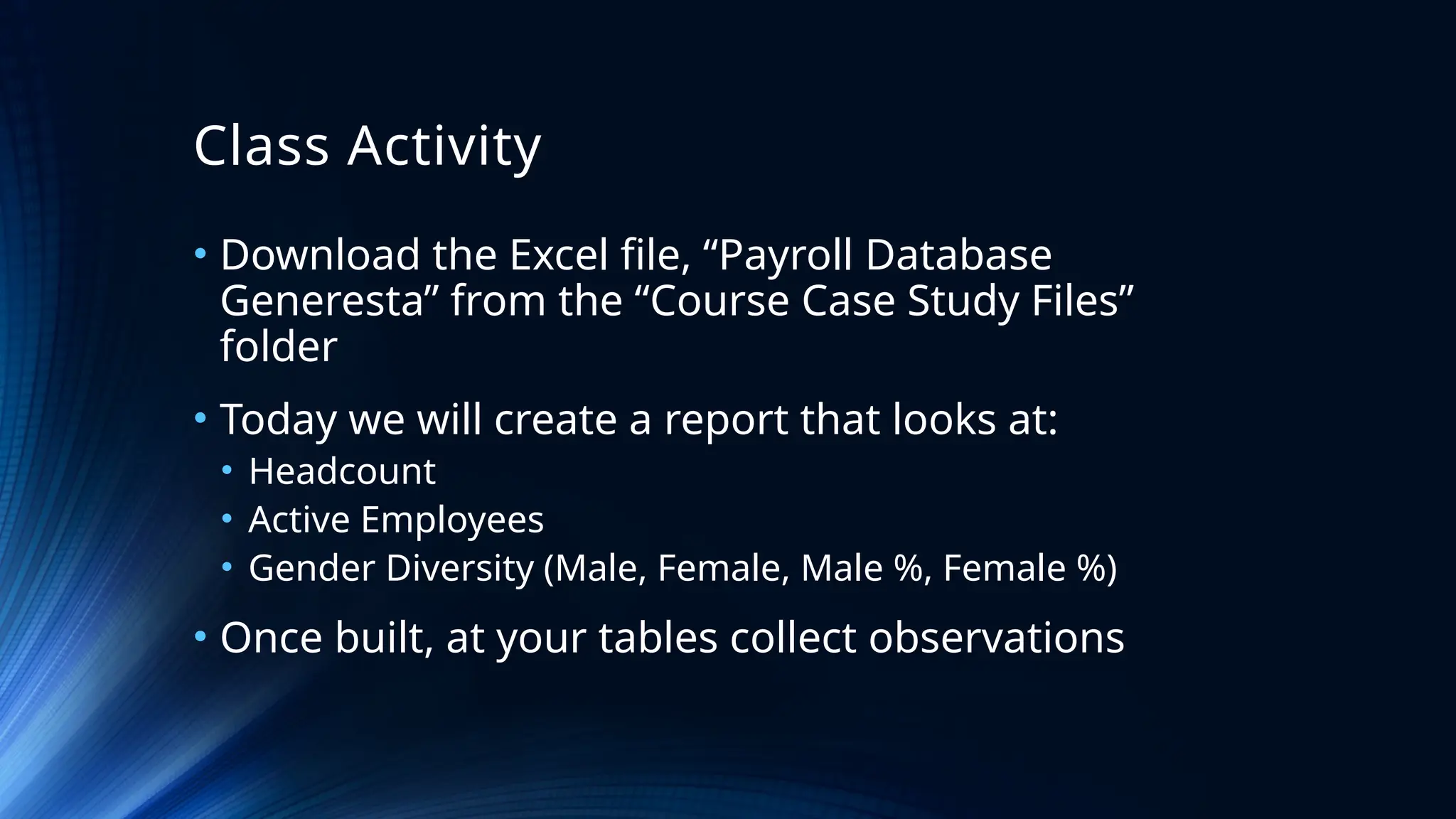 Class Activity

• Download the Excel file, “Payroll Database Generesta” from the “Course Case Study Files” folder

• Today we will create a report that looks at:
  • Headcount
  • Active Employees
  • Gender Diversity (Male, Female, Male %, Female %)

• Once built, at your tables collect observations